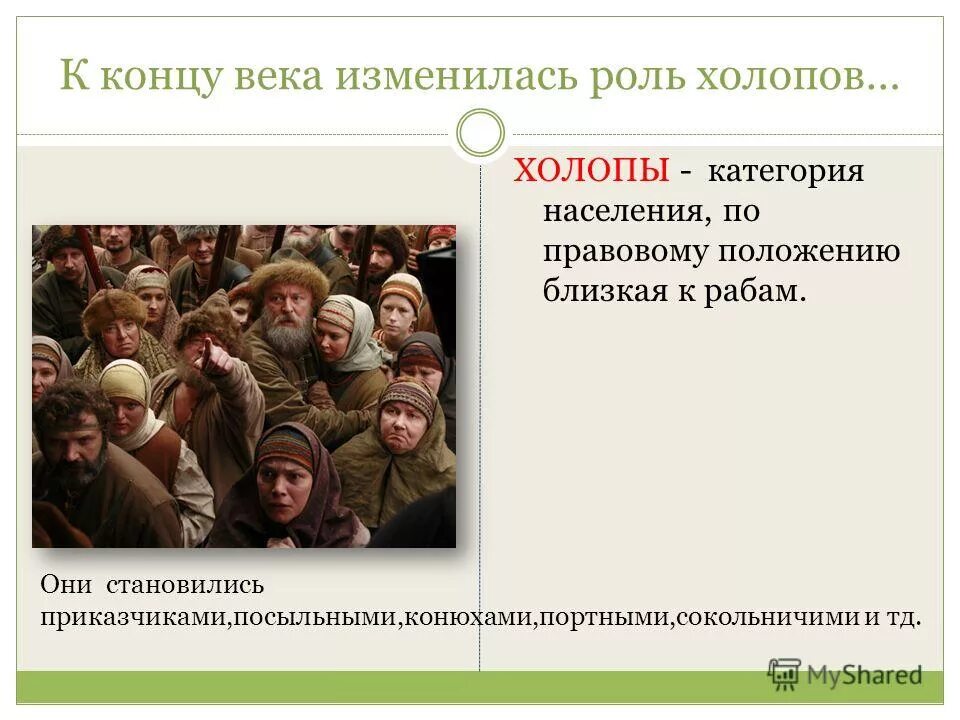 К концу века изменилась роль холопов…

ХОЛОПЫ - категория населения, по правовому положению близкая к рабам.

Они становились приказчиками,посыльными,конюхами,портными,сокольничими и тд.

MyShared